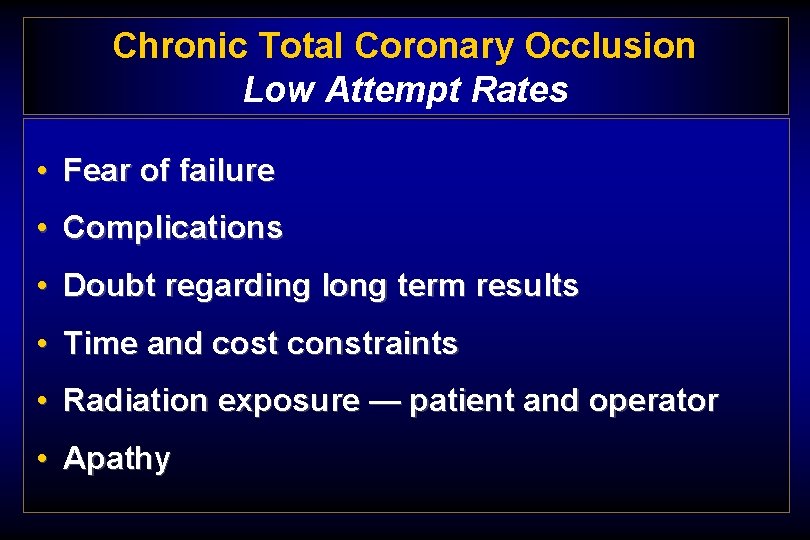 Chronic Total Coronary Occlusion
Low Attempt Rates

• Fear of failure
• Complications
• Doubt regarding long term results
• Time and cost constraints
• Radiation exposure — patient and operator
• Apathy